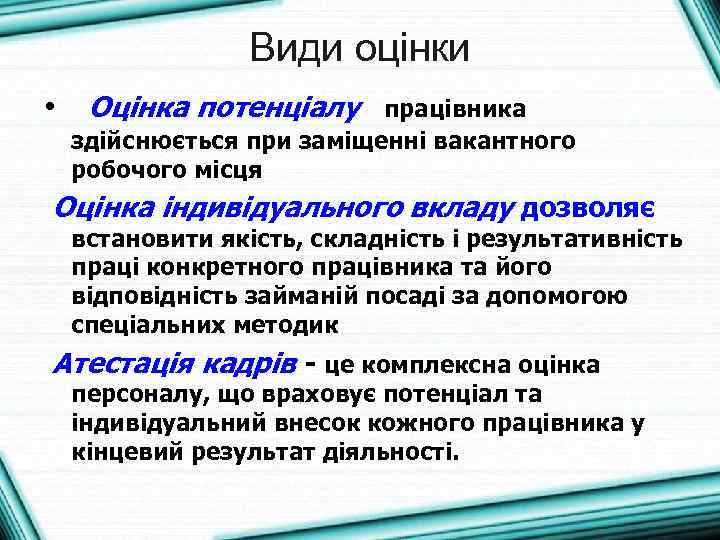 Види оцінки

• Оцінка потенціалу працівника здійснюється при заміщенні вакантного робочого місця

Оцінка індивідуального вкладу дозволяє встановити якість, складність і результативність праці конкретного працівника та його відповідність займаній посаді за допомогою спеціальних методик

Атестація кадрів - це комплексна оцінка персоналу, що враховує потенціал та індивідуальний внесок кожного працівника у кінцевий результат діяльності.